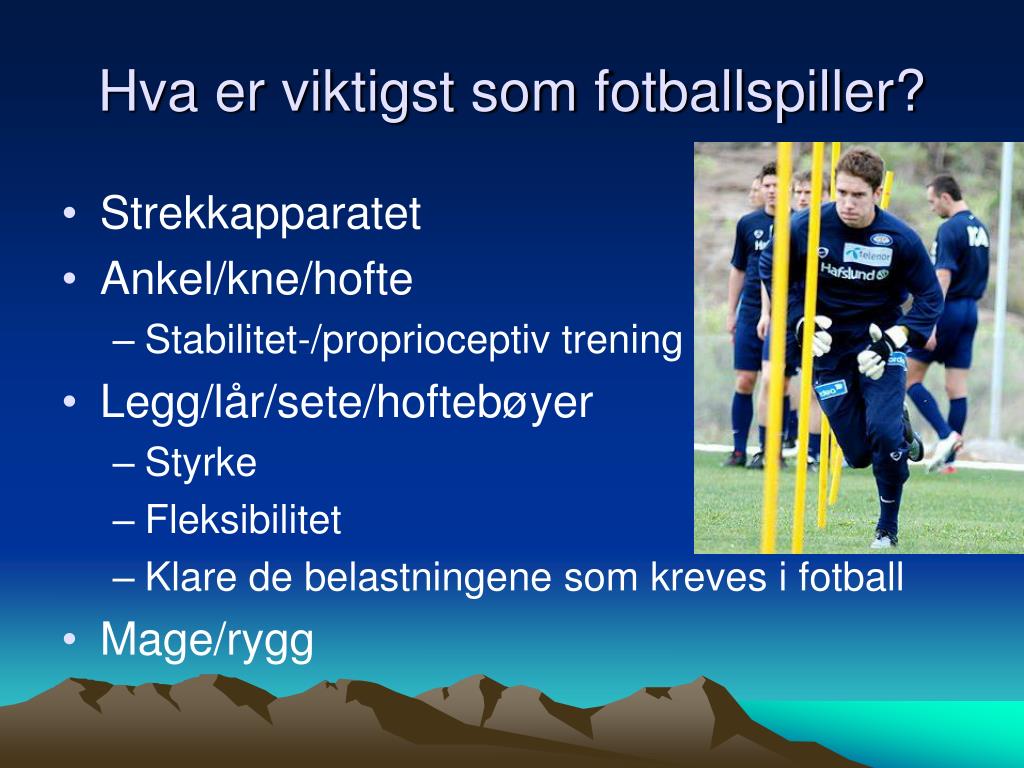 Hva er viktigst som fotballspiller?

• Strekkapparatet
• Ankel/kne/hofte
– Stabilitet-/proprioceptiv trening
• Legg/lår/sete/hoftebøyer
– Styrke
– Fleksibilitet
– Klare de belastningene som kreves i fotball
• Mage/rygg

telenor
Hafslund